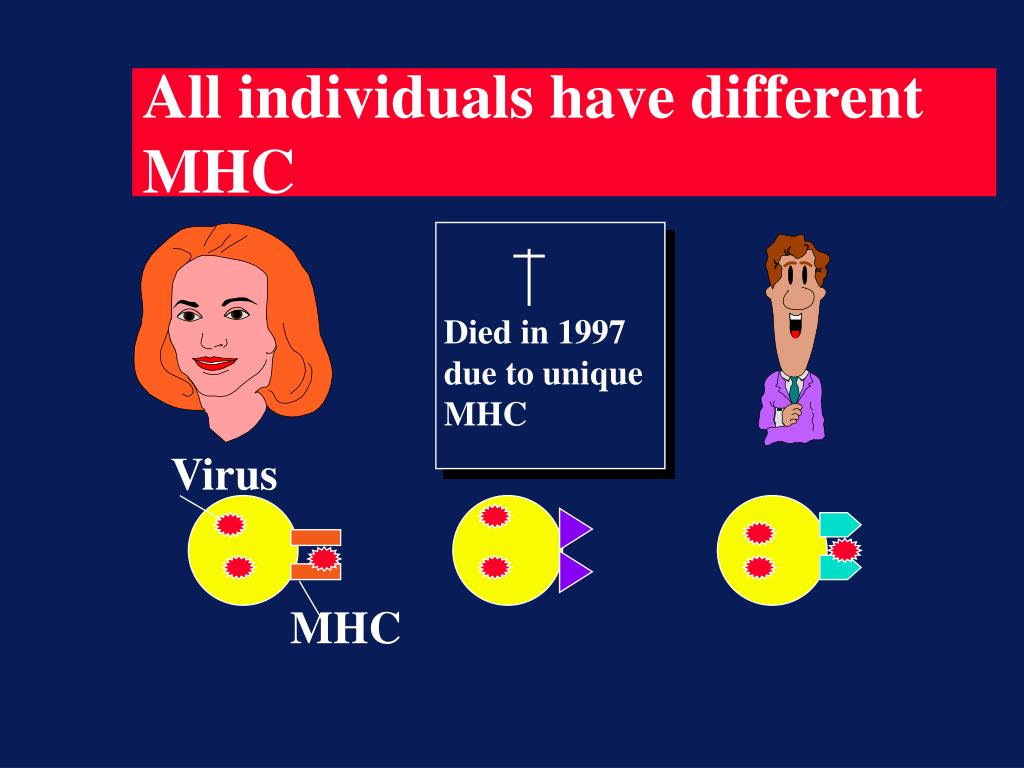 All individuals have different MHC

†

Died in 1997 due to unique MHC

Virus

MHC